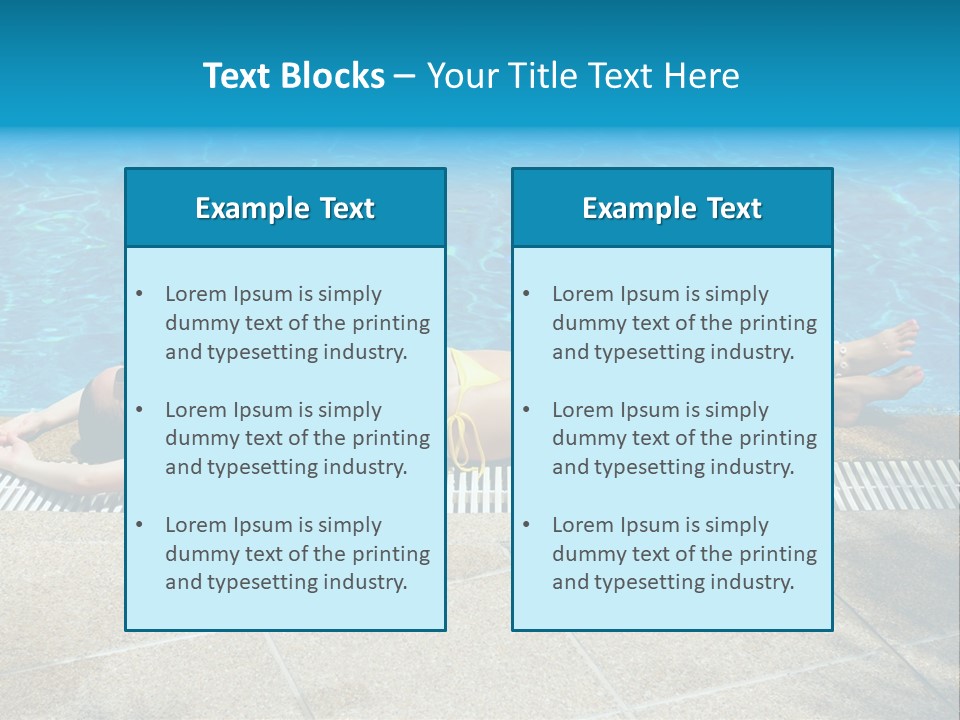 Text Blocks – Your Title Text Here

Example Text

• Lorem Ipsum is simply dummy text of the printing and typesetting industry.

• Lorem Ipsum is simply dummy text of the printing and typesetting industry.

• Lorem Ipsum is simply dummy text of the printing and typesetting industry.

Example Text

• Lorem Ipsum is simply dummy text of the printing and typesetting industry.

• Lorem Ipsum is simply dummy text of the printing and typesetting industry.

• Lorem Ipsum is simply dummy text of the printing and typesetting industry.